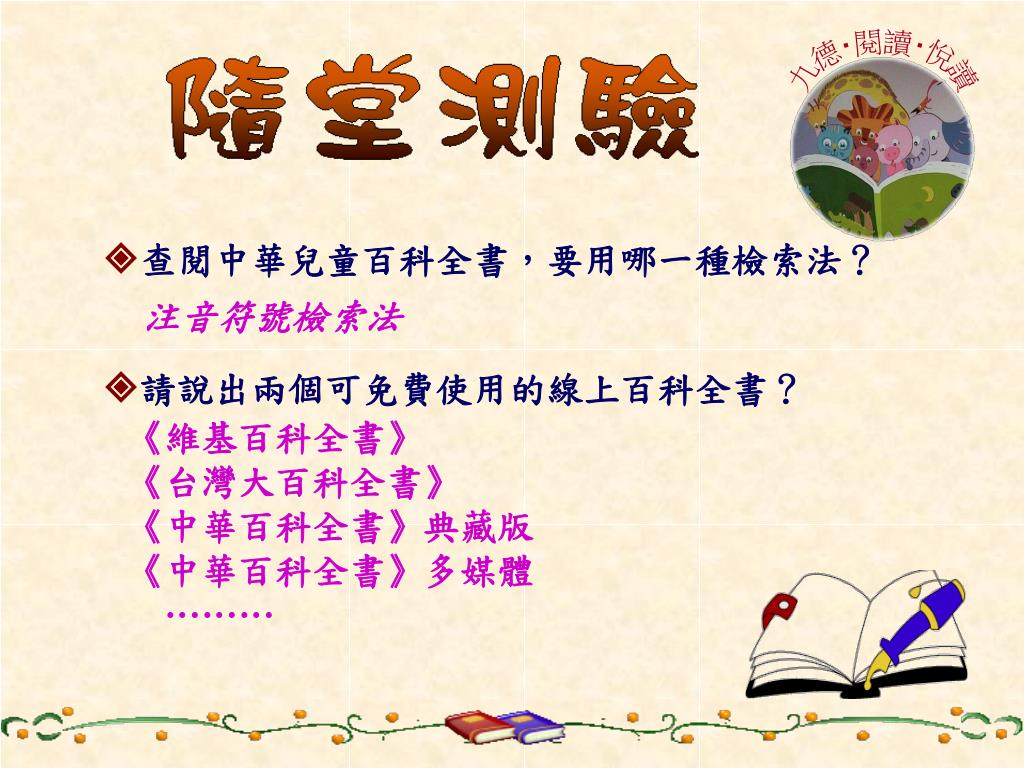 隨堂測驗

九德‧閱讀‧悅讀

◈查閱中華兒童百科全書，要用哪一種檢索法？
注音符號檢索法

◈請說出兩個可免費使用的線上百科全書？
《維基百科全書》
《台灣大百科全書》
《中華百科全書》典藏版
《中華百科全書》多媒體
………